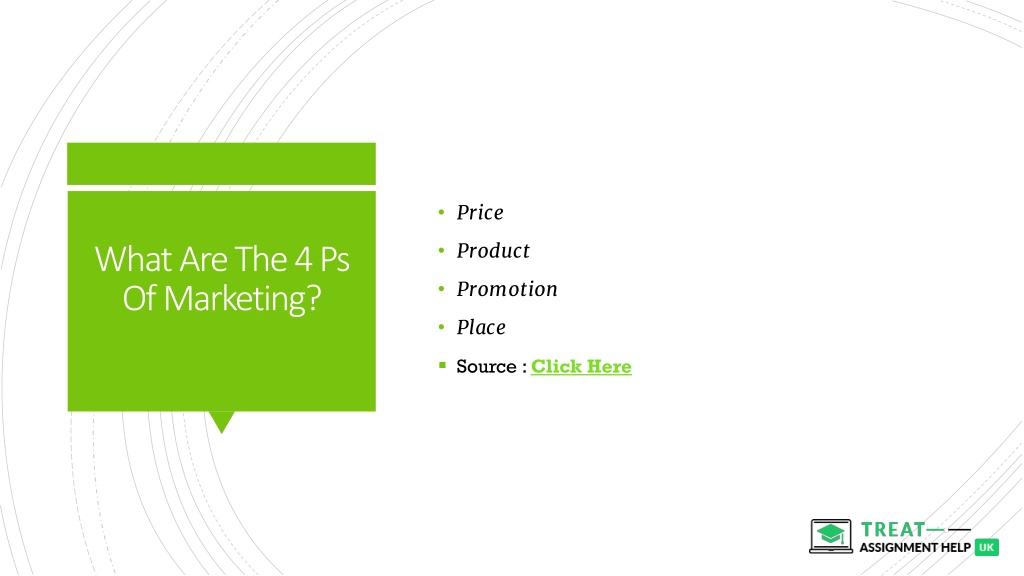 What Are The 4 Ps Of Marketing?

• Price
• Product
• Promotion
• Place
▪ Source : Click Here

TREAT
ASSIGNMENT HELP UK